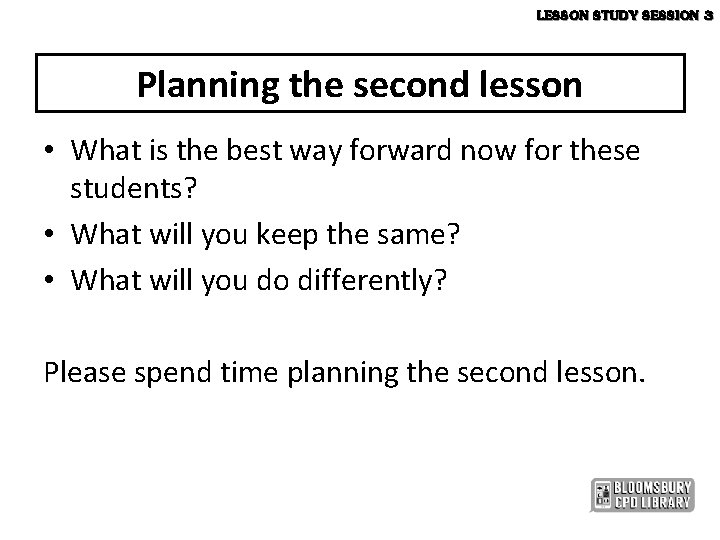 LESSON STUDY SESSION 3

Planning the second lesson

• What is the best way forward now for these students?
• What will you keep the same?
• What will you do differently?

Please spend time planning the second lesson.

BLOOMSBURY
CPD LIBRARY